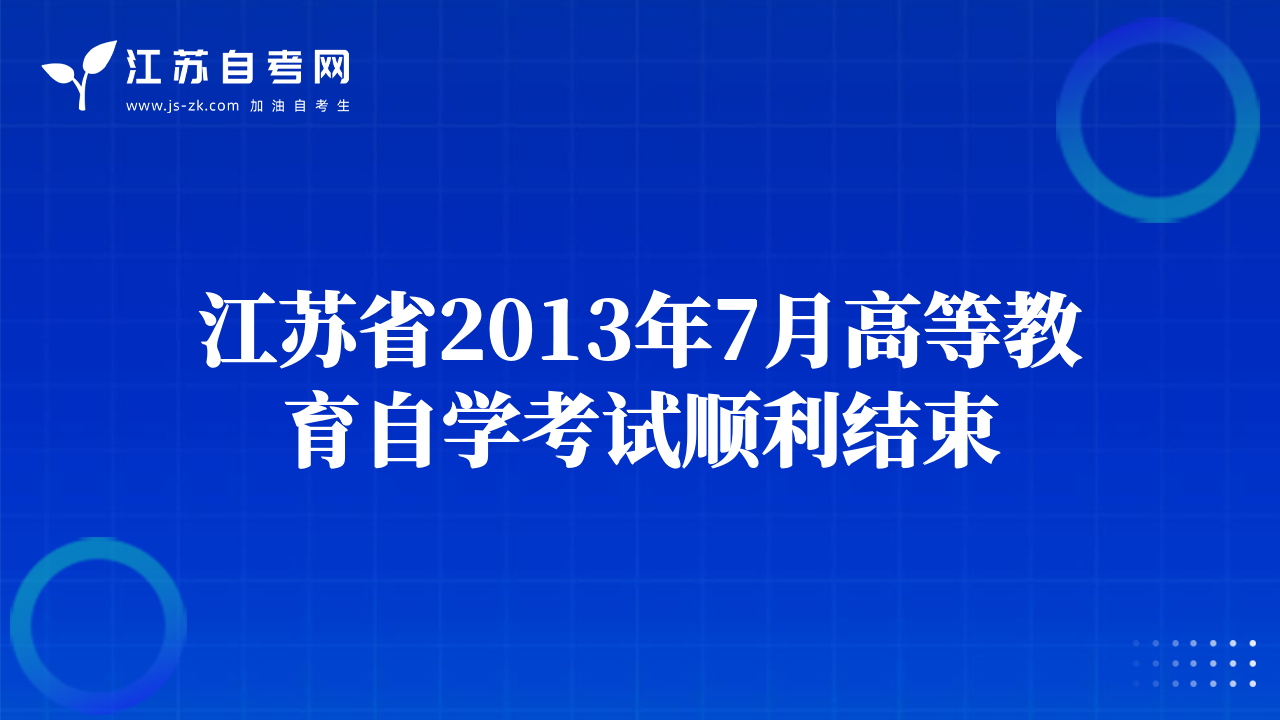 江苏自考网
www.js-zk.com 加油自考生

江苏省2013年7月高等教育自学考试顺利结束